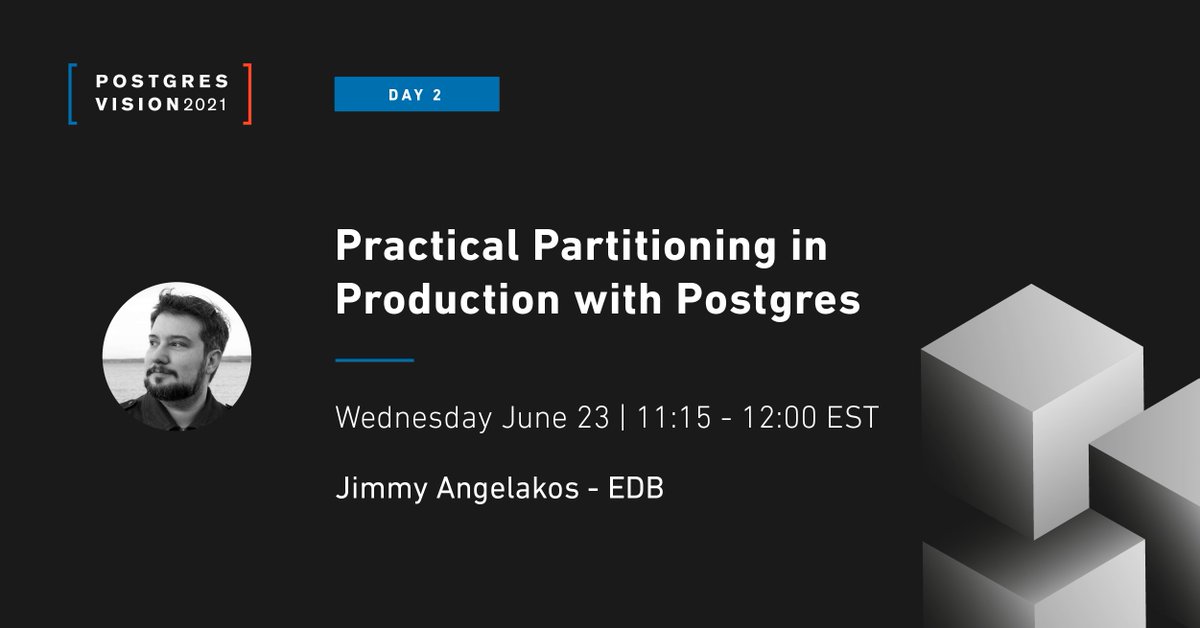 POSTGRES VISION 2021

DAY 2

Practical Partitioning in Production with Postgres

Wednesday June 23 | 11:15 - 12:00 EST

Jimmy Angelakos - EDB